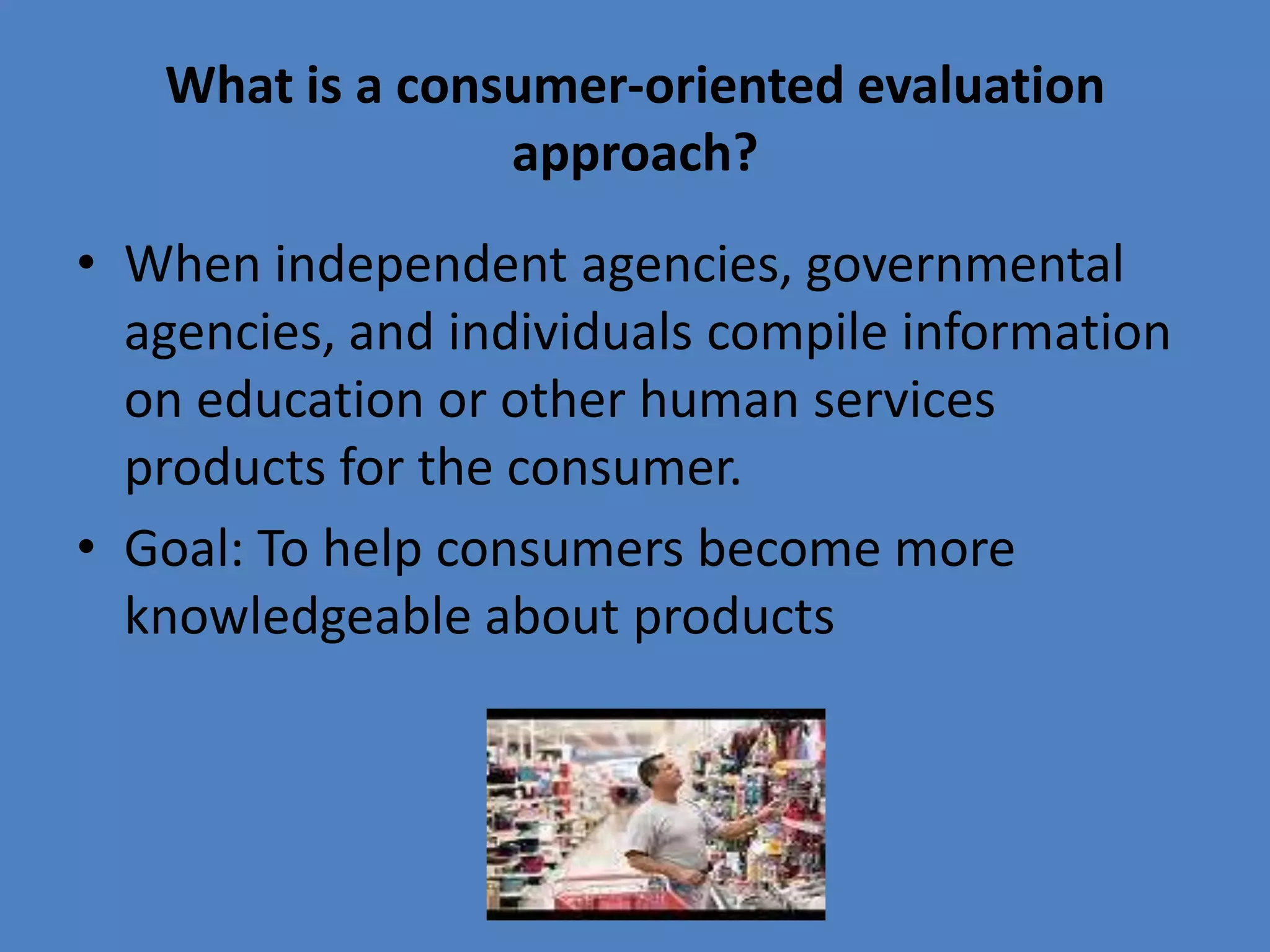 What is a consumer-oriented evaluation approach?

• When independent agencies, governmental agencies, and individuals compile information on education or other human services products for the consumer.
• Goal: To help consumers become more knowledgeable about products